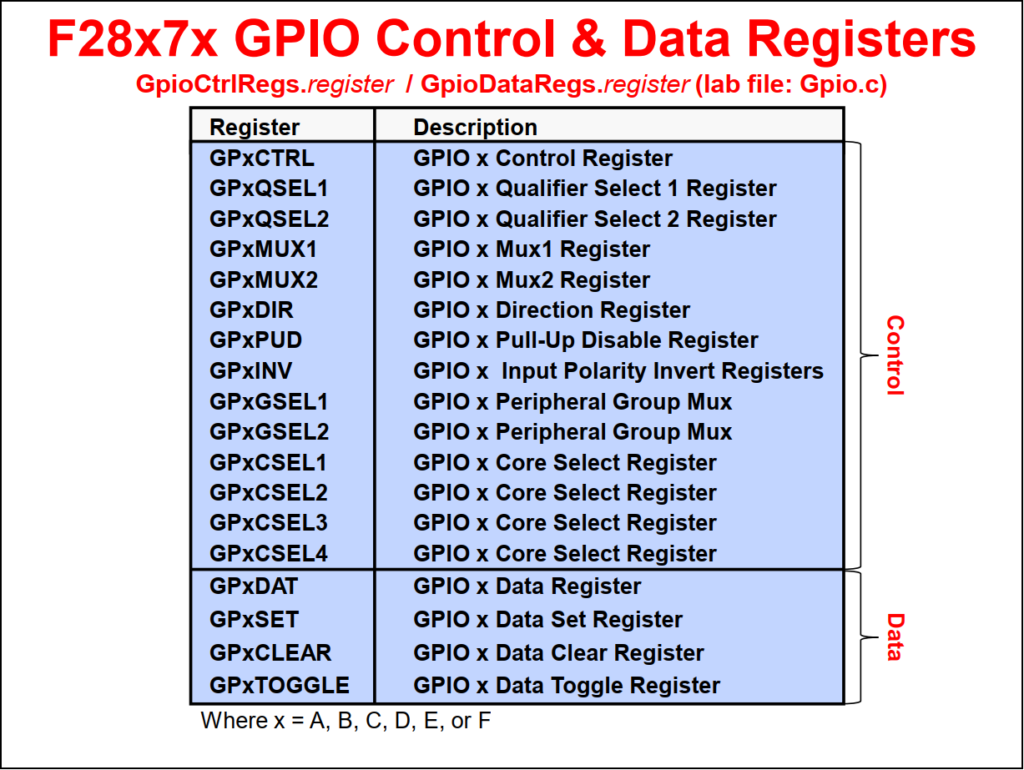 F28x7x GPIO Control & Data Registers

GpioCtrlRegs.register / GpioDataRegs.register (lab file: Gpio.c)

| Register | Description |
|---|---|
| GPxCTRL | GPIO x Control Register |
| GPxQSEL1 | GPIO x Qualifier Select 1 Register |
| GPxQSEL2 | GPIO x Qualifier Select 2 Register |
| GPxMUX1 | GPIO x Mux1 Register |
| GPxMUX2 | GPIO x Mux2 Register |
| GPxDIR | GPIO x Direction Register |
| GPxPUD | GPIO x Pull-Up Disable Register |
| GPxINV | GPIO x Input Polarity Invert Registers |
| GPxGSEL1 | GPIO x Peripheral Group Mux |
| GPxGSEL2 | GPIO x Peripheral Group Mux |
| GPxCSEL1 | GPIO x Core Select Register |
| GPxCSEL2 | GPIO x Core Select Register |
| GPxCSEL3 | GPIO x Core Select Register |
| GPxCSEL4 | GPIO x Core Select Register |
| GPxDAT | GPIO x Data Register |
| GPxSET | GPIO x Data Set Register |
| GPxCLEAR | GPIO x Data Clear Register |
| GPxTOGGLE | GPIO x Data Toggle Register |

Control

Data

Where x = A, B, C, D, E, or F